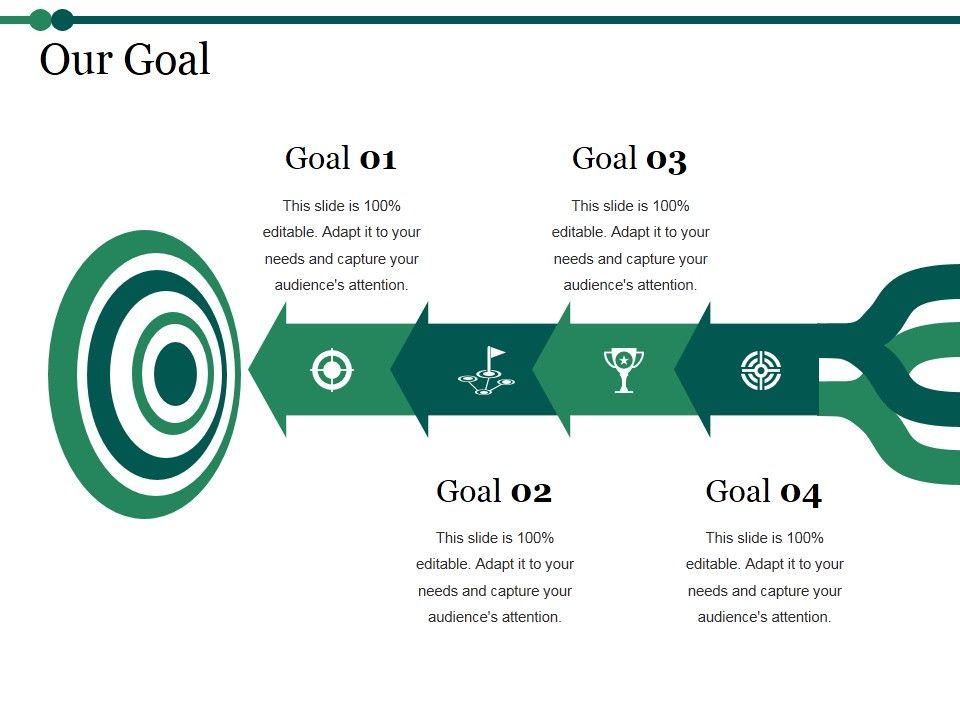 Our Goal

Goal 01

This slide is 100% editable. Adapt it to your needs and capture your audience's attention.

Goal 03

This slide is 100% editable. Adapt it to your needs and capture your audience's attention.

Goal 02

This slide is 100% editable. Adapt it to your needs and capture your audience's attention.

Goal 04

This slide is 100% editable. Adapt it to your needs and capture your audience's attention.